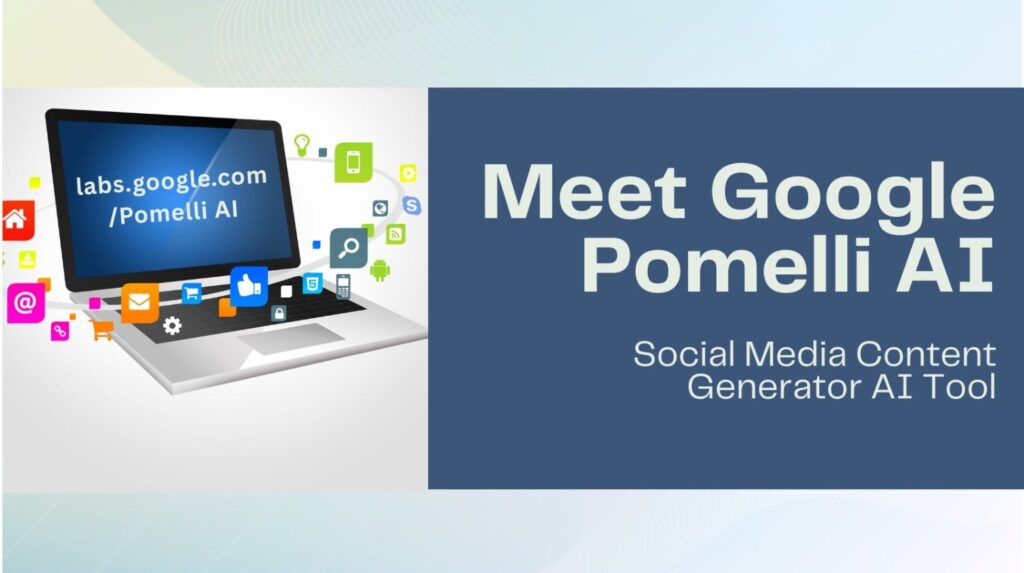 labs.google.com
/Pomelli AI

Meet Google Pomelli AI

Social Media Content Generator AI Tool